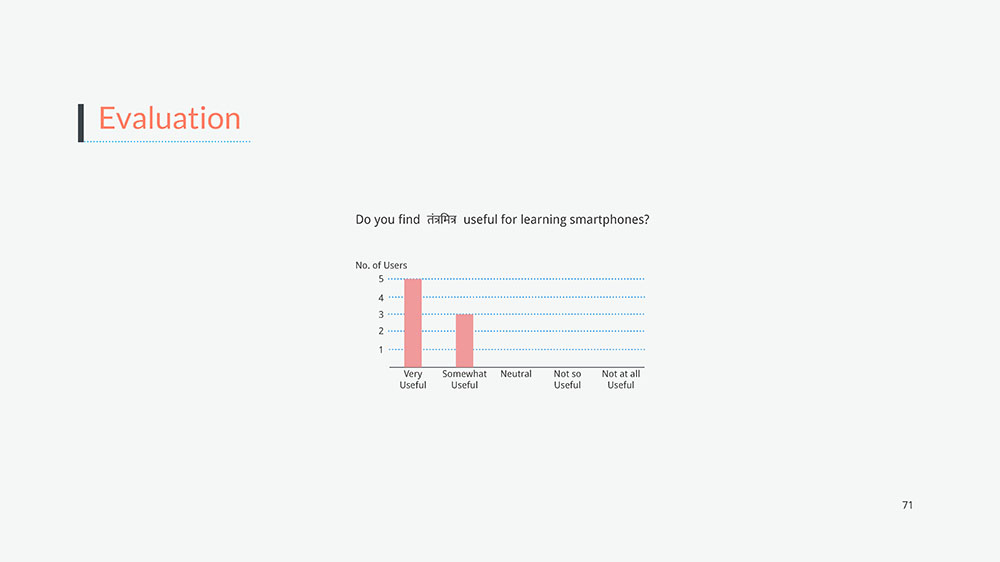 Evaluation

Do you find तंत्रमित्र useful for learning smartphones?

No. of Users

5
4
3
2
1

Very Useful
Somewhat Useful
Neutral
Not so Useful
Not at all Useful

71